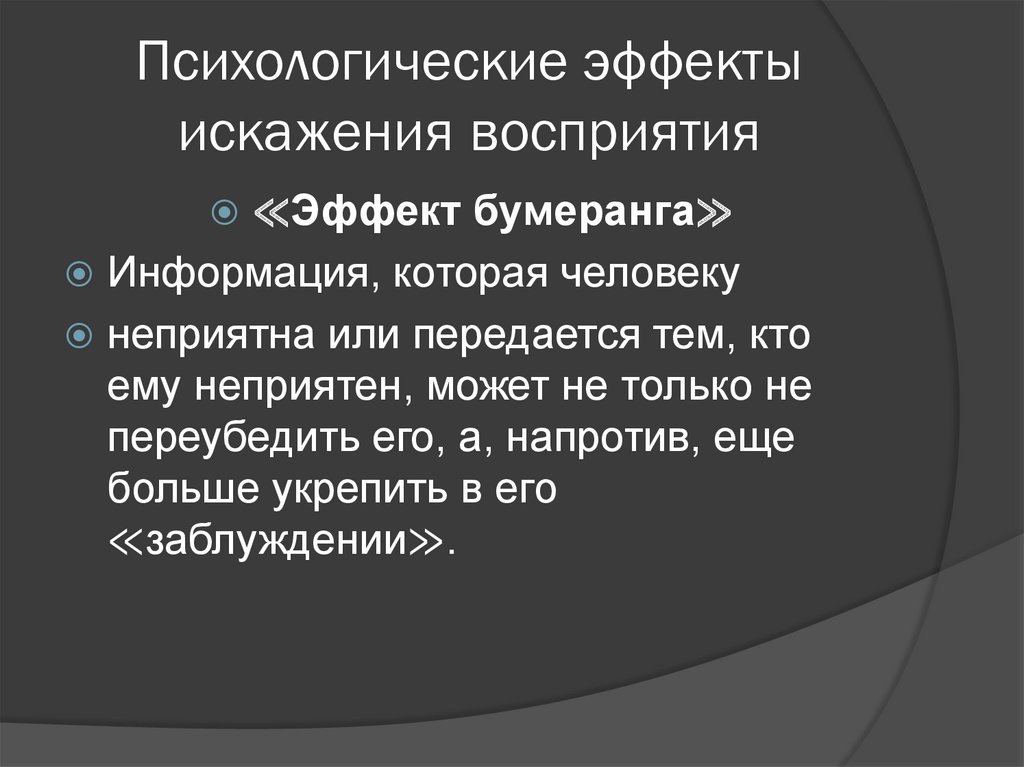 Психологические эффекты искажения восприятия

≪Эффект бумеранга≫

Информация, которая человеку

неприятна или передается тем, кто ему неприятен, может не только не переубедить его, а, напротив, еще больше укрепить в его ≪заблуждении≫.